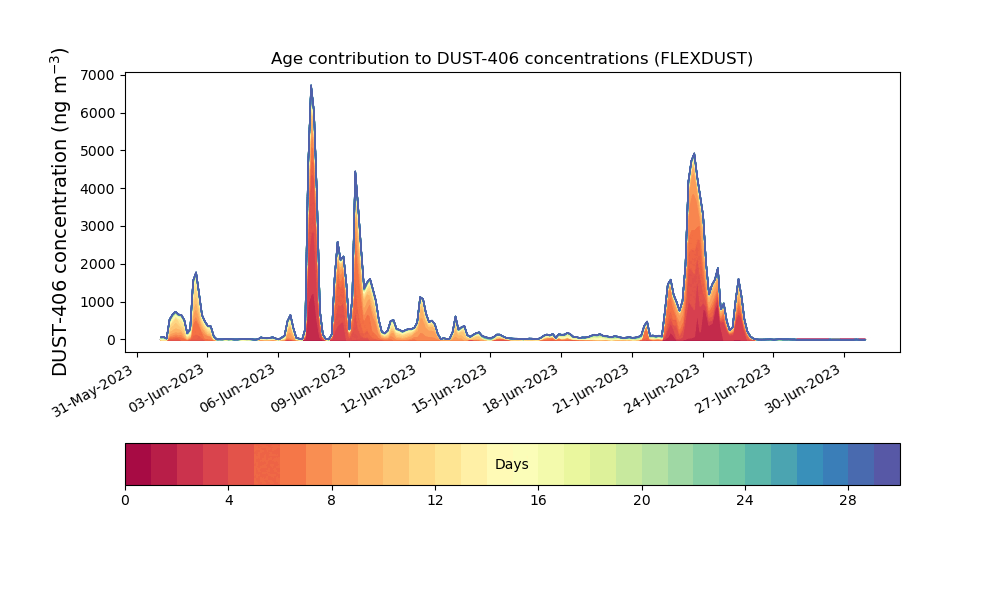 Age contribution to DUST-406 concentrations (FLEXDUST)

DUST-406 concentration (ng m$^{-3}$)

7000
6000
5000
4000
3000
2000
1000
0

31-May-2023
03-Jun-2023
06-Jun-2023
09-Jun-2023
12-Jun-2023
15-Jun-2023
18-Jun-2023
21-Jun-2023
24-Jun-2023
27-Jun-2023
30-Jun-2023

Days

0
4
8
12
16
20
24
28